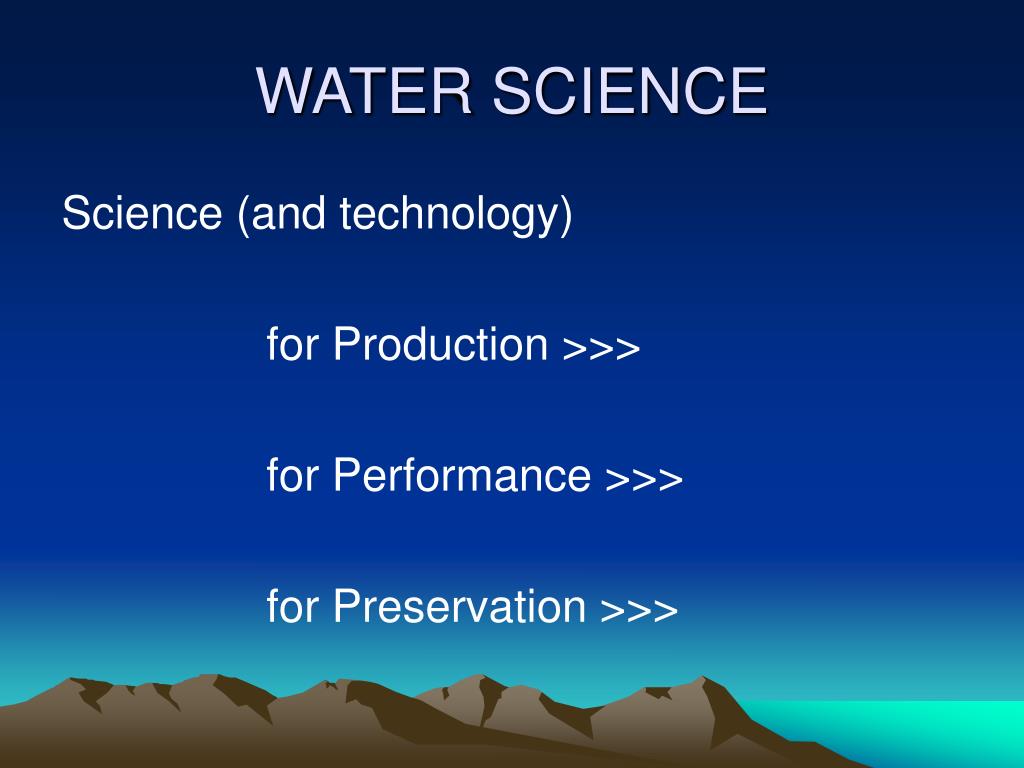 WATER SCIENCE

Science (and technology)

for Production >>>

for Performance >>>

for Preservation >>>